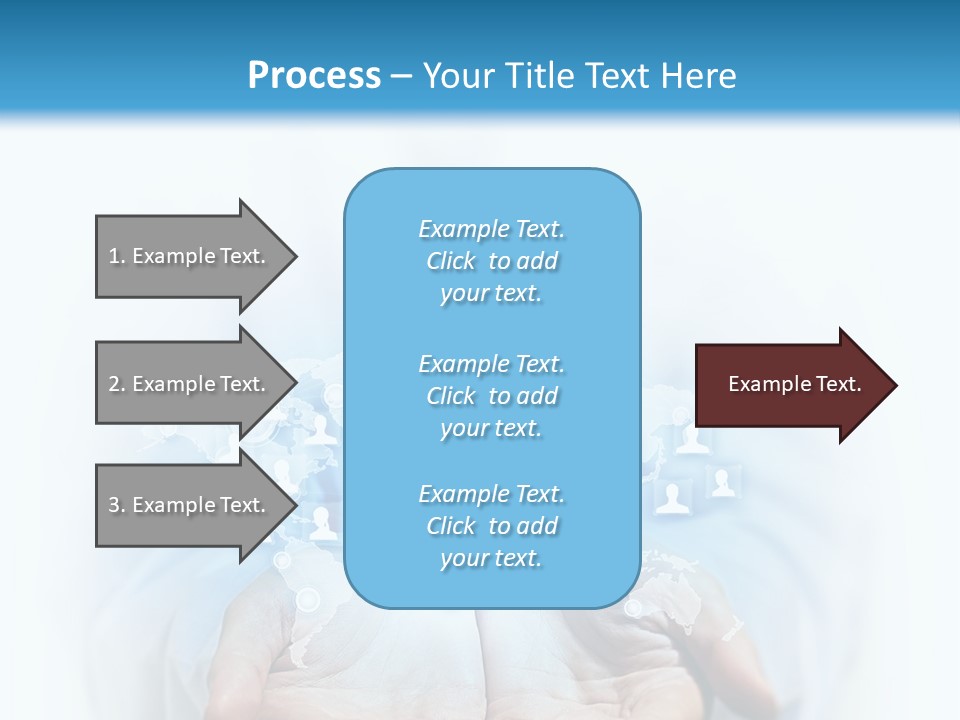 Process – Your Title Text Here

1. Example Text.

2. Example Text.

3. Example Text.

Example Text. Click to add your text.

Example Text. Click to add your text.

Example Text. Click to add your text.

Example Text.